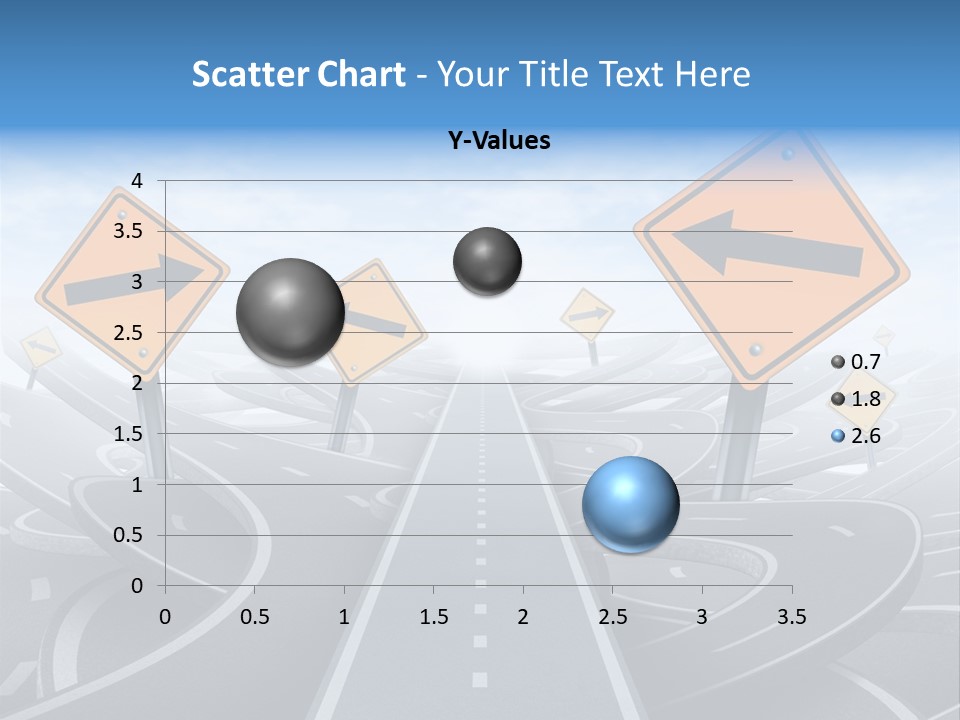 Scatter Chart - Your Title Text Here

Y-Values

4
3.5
3
2.5
2
1.5
1
0.5
0

0 0.5 1 1.5 2 2.5 3 3.5

0.7
1.8
2.6